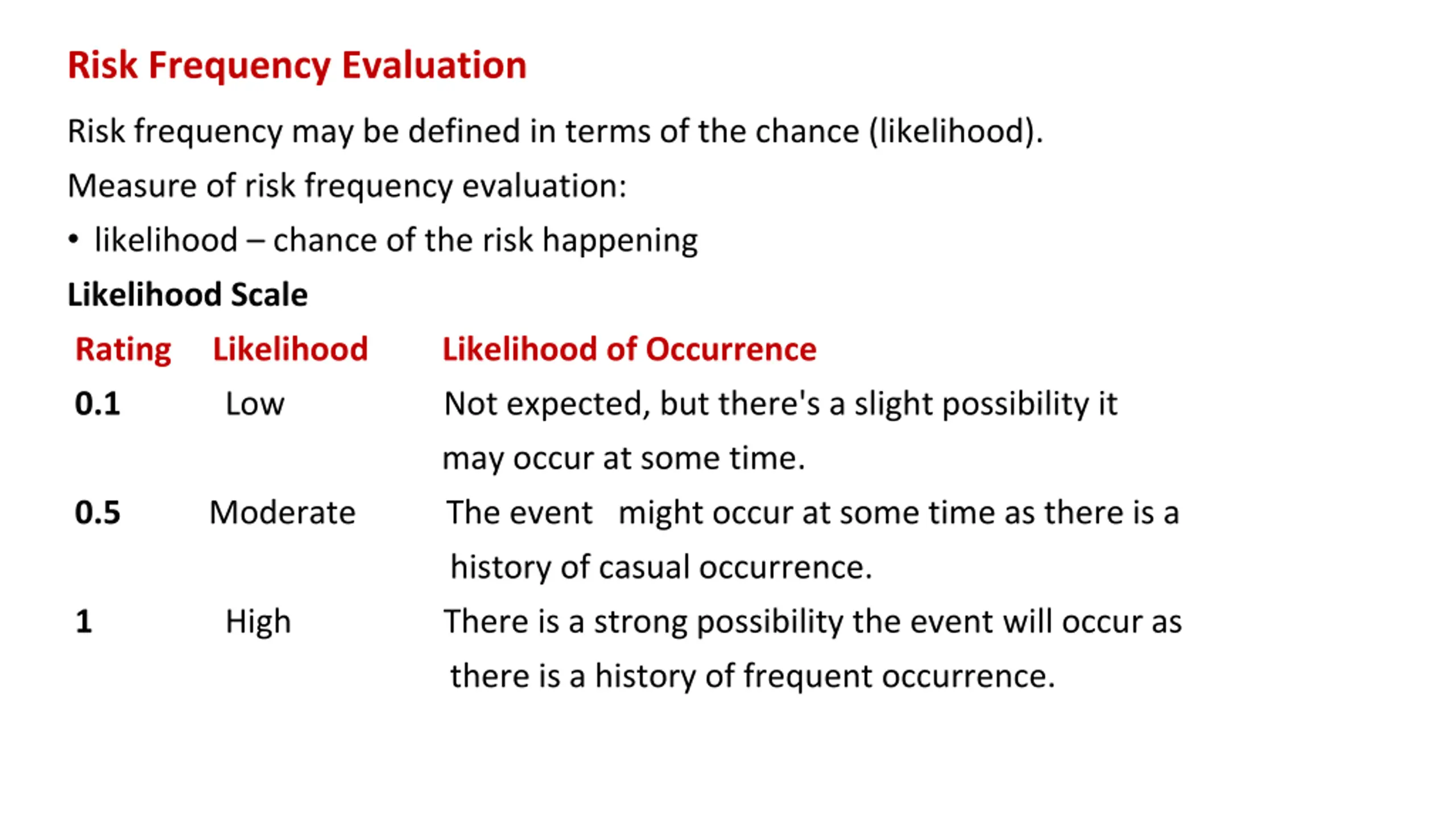 Risk Frequency Evaluation

Risk frequency may be defined in terms of the chance (likelihood).

Measure of risk frequency evaluation:

• likelihood – chance of the risk happening

Likelihood Scale

| Rating | Likelihood | Likelihood of Occurrence |
|---|---|---|
| 0.1 | Low | Not expected, but there's a slight possibility it may occur at some time. |
| 0.5 | Moderate | The event might occur at some time as there is a history of casual occurrence. |
| 1 | High | There is a strong possibility the event will occur as there is a history of frequent occurrence. |